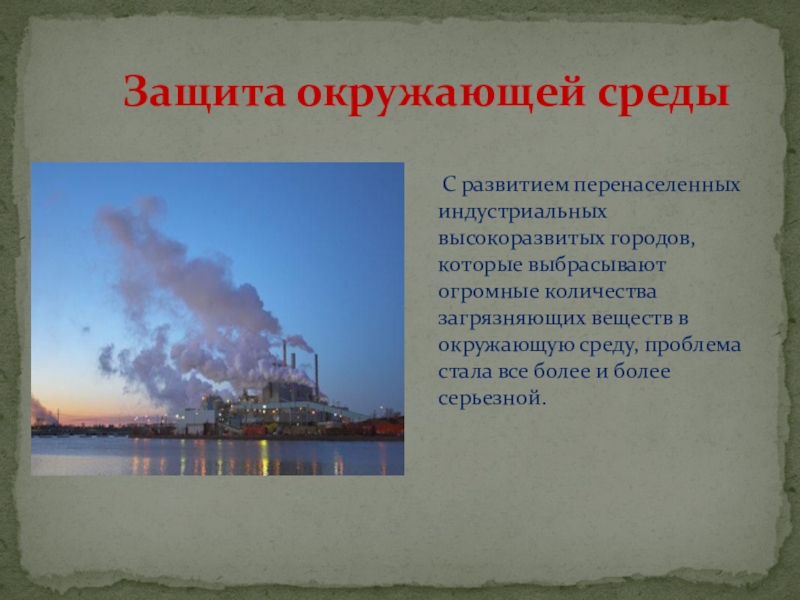 Защита окружающей среды

С развитием перенаселенных индустриальных высокоразвитых городов, которые выбрасывают огромные количества загрязняющих веществ в окружающую среду, проблема стала все более и более серьезной.